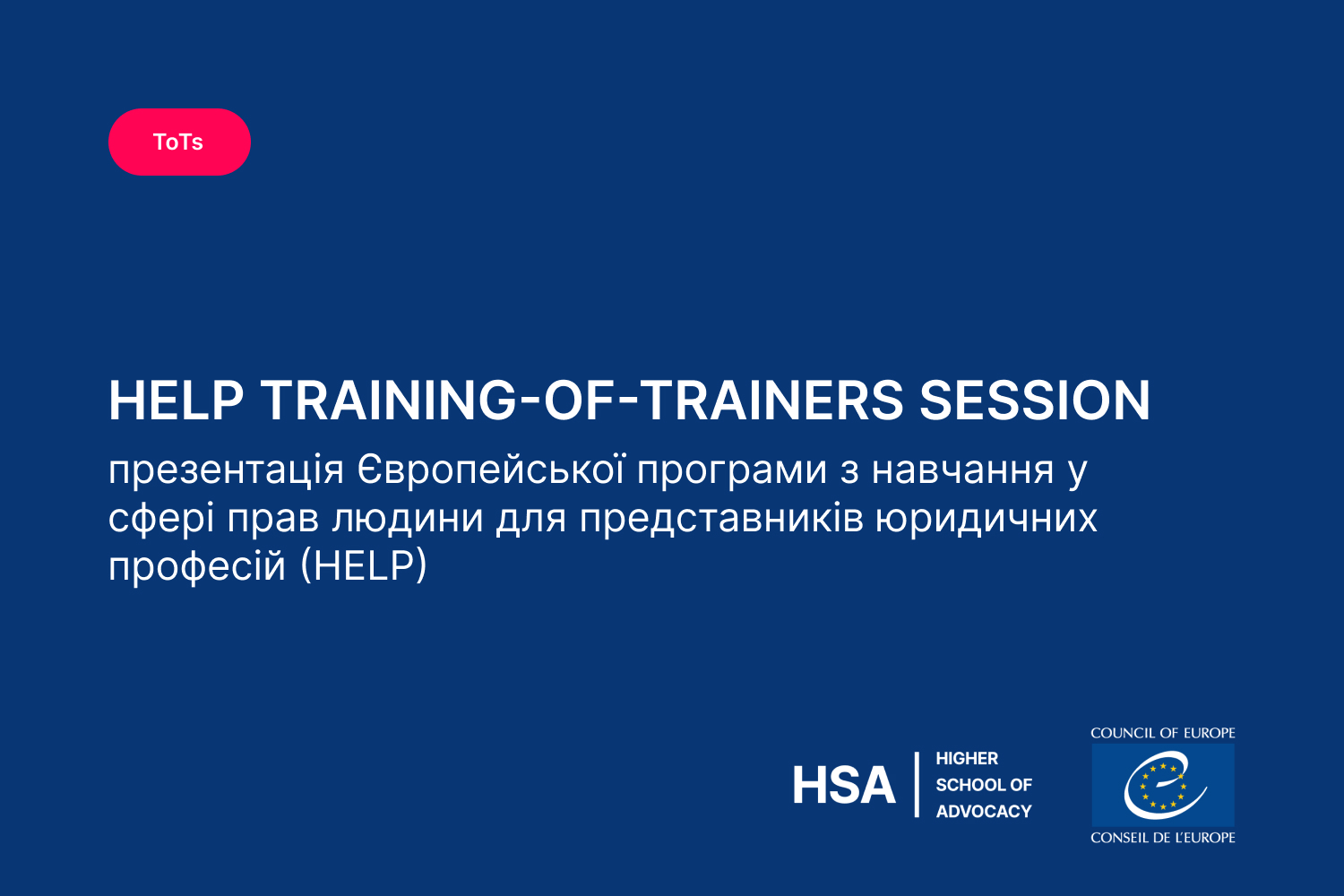 ToTs

HELP TRAINING-OF-TRAINERS SESSION

презентація Європейської програми з навчання у сфері прав людини для представників юридичних професій (HELP)

HSA HIGHER SCHOOL OF ADVOCACY

COUNCIL OF EUROPE
CONSEIL DE L'EUROPE